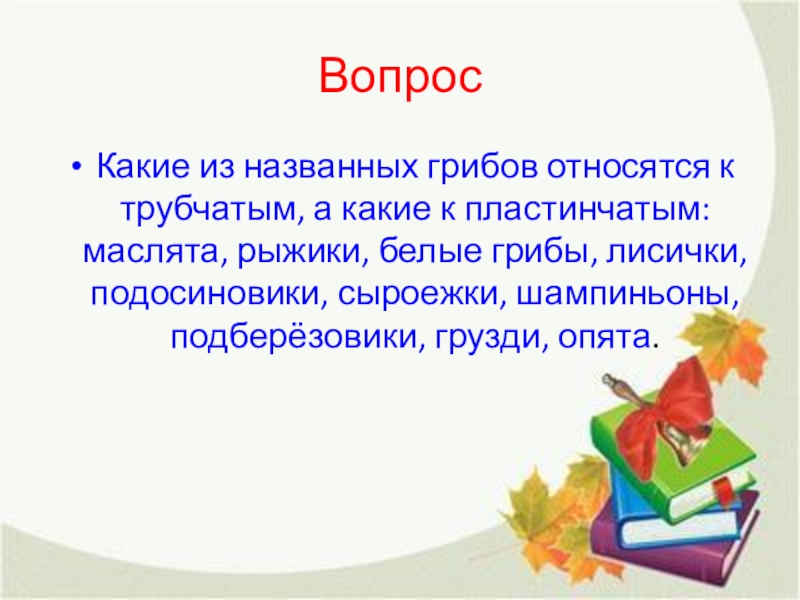 Вопрос

• Какие из названных грибов относятся к трубчатым, а какие к пластинчатым: маслята, рыжики, белые грибы, лисички, подосиновики, сыроежки, шампиньоны, подберёзовики, грузди, опята.